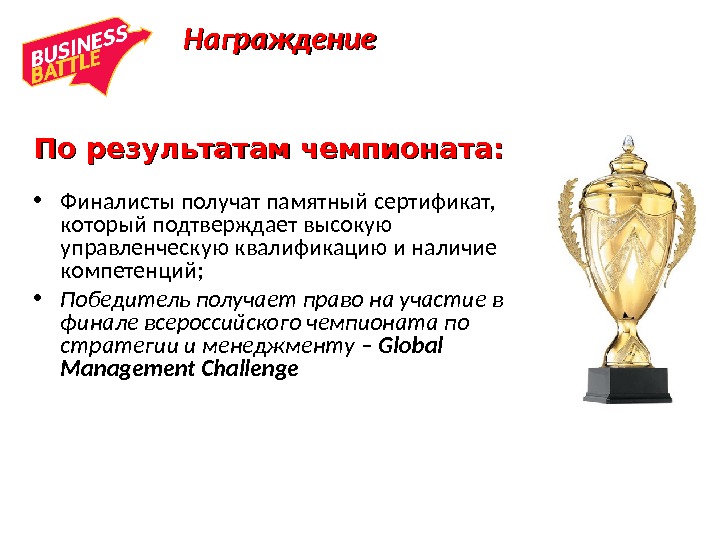 BUSINESS BATTLE

Награждение

По результатам чемпионата:

• Финалисты получат памятный сертификат, который подтверждает высокую управленческую квалификацию и наличие компетенций;

• Победитель получает право на участие в финале всероссийского чемпионата по стратегии и менеджменту – Global Management Challenge